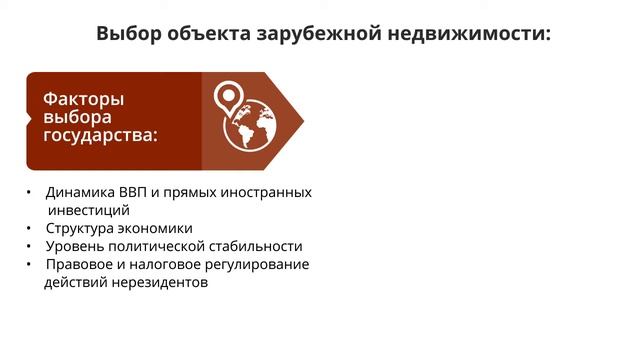 Выбор объекта зарубежной недвижимости:

Факторы выбора государства:

• Динамика ВВП и прямых иностранных инвестиций
• Структура экономики
• Уровень политической стабильности
• Правовое и налоговое регулирование действий нерезидентов